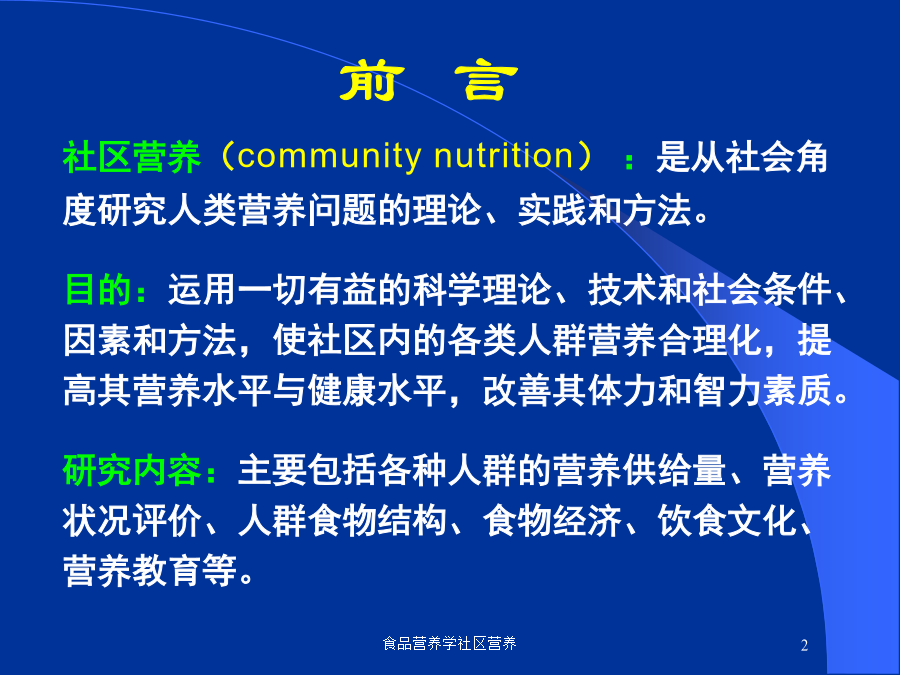 前 言

社区营养（community nutrition）：是从社会角度研究人类营养问题的理论、实践和方法。

目的：运用一切有益的科学理论、技术和社会条件、因素和方法，使社区内的各类人群营养合理化，提高其营养水平与健康水平，改善其体力和智力素质。

研究内容：主要包括各种人群的营养供给量、营养状况评价、人群食物结构、食物经济、饮食文化、营养教育等。

食品营养学社区营养

2